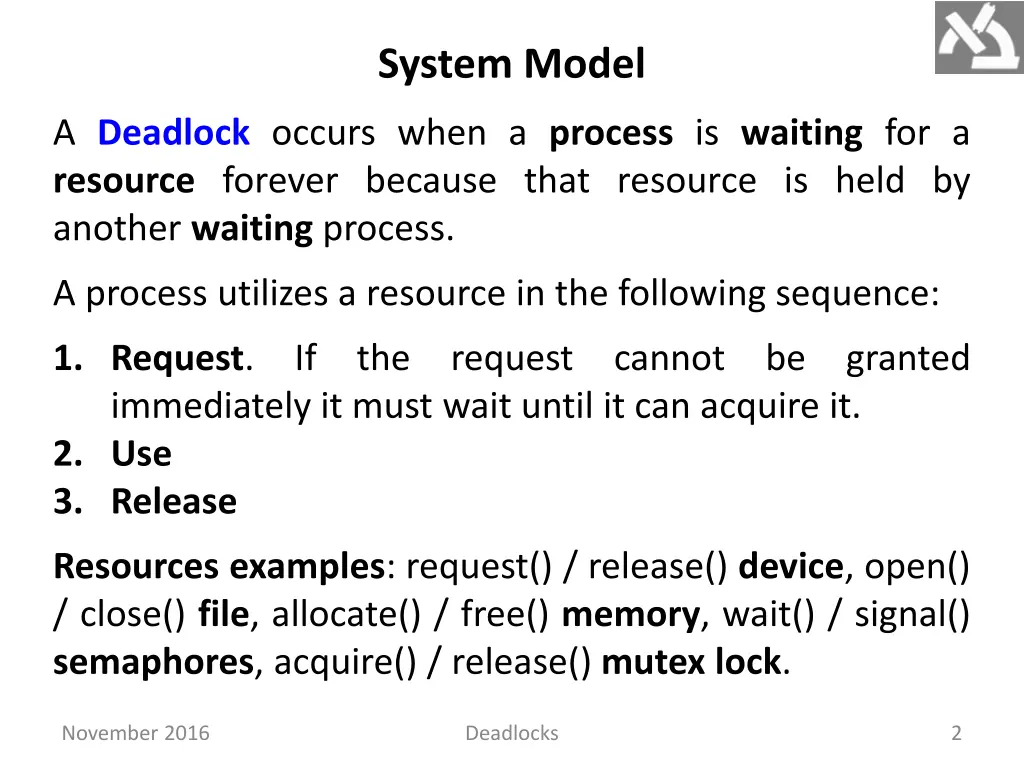 System Model

A Deadlock occurs when a process is waiting for a resource forever because that resource is held by another waiting process.

A process utilizes a resource in the following sequence:

1. Request. If the request cannot be granted immediately it must wait until it can acquire it.
2. Use
3. Release

Resources examples: request() / release() device, open() / close() file, allocate() / free() memory, wait() / signal() semaphores, acquire() / release() mutex lock.

November 2016 Deadlocks 2